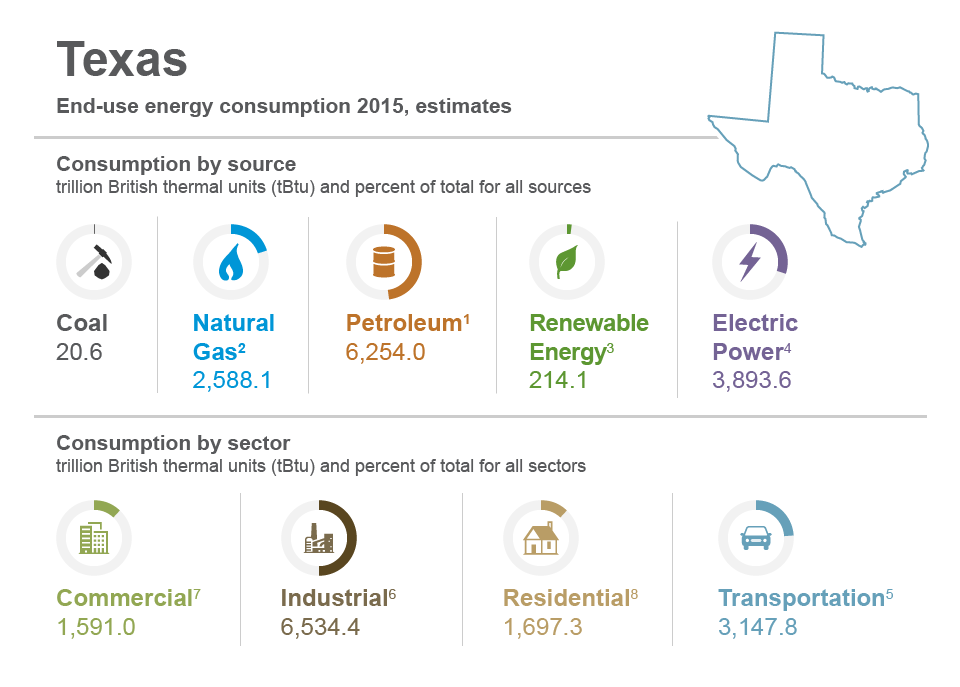 Texas

End-use energy consumption 2015, estimates

Consumption by source

trillion British thermal units (tBtu) and percent of total for all sources

Coal
20.6

Natural Gas$^2$
2,588.1

Petroleum$^1$
6,254.0

Renewable Energy$^3$
214.1

Electric Power$^4$
3,893.6

Consumption by sector

trillion British thermal units (tBtu) and percent of total for all sectors

Commercial$^7$
1,591.0

Industrial$^6$
6,534.4

Residential$^8$
1,697.3

Transportation$^5$
3,147.8